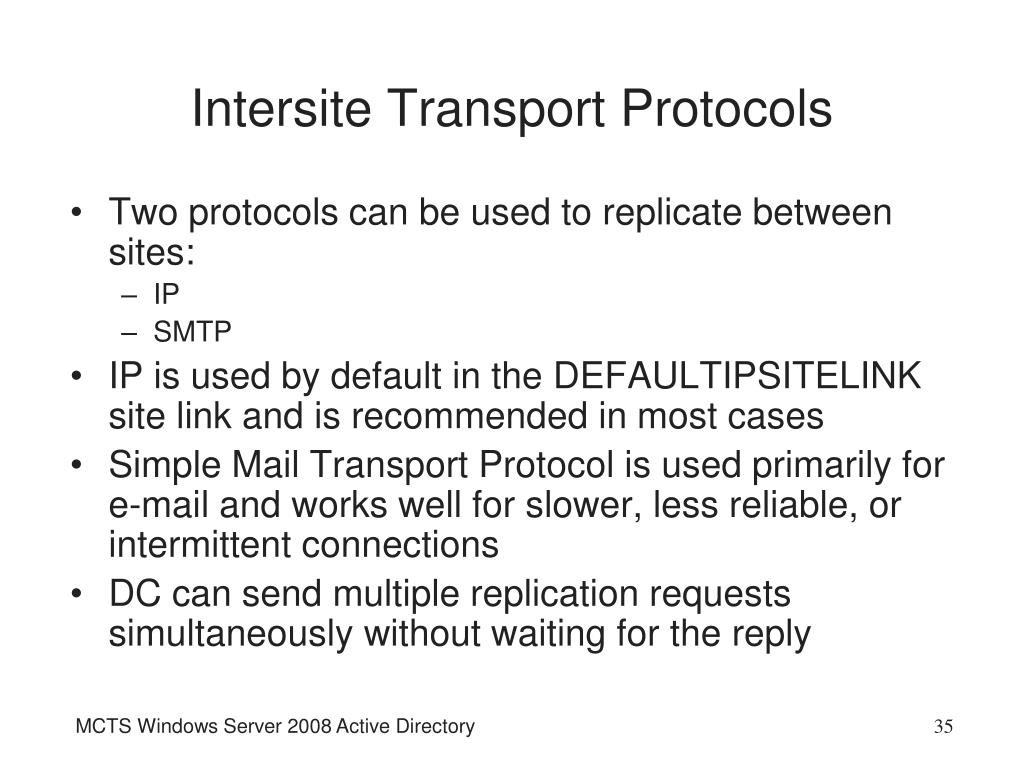 Intersite Transport Protocols

• Two protocols can be used to replicate between sites:
– IP
– SMTP
• IP is used by default in the DEFAULTIPSITELINK site link and is recommended in most cases
• Simple Mail Transport Protocol is used primarily for e-mail and works well for slower, less reliable, or intermittent connections
• DC can send multiple replication requests simultaneously without waiting for the reply

MCTS Windows Server 2008 Active Directory

35